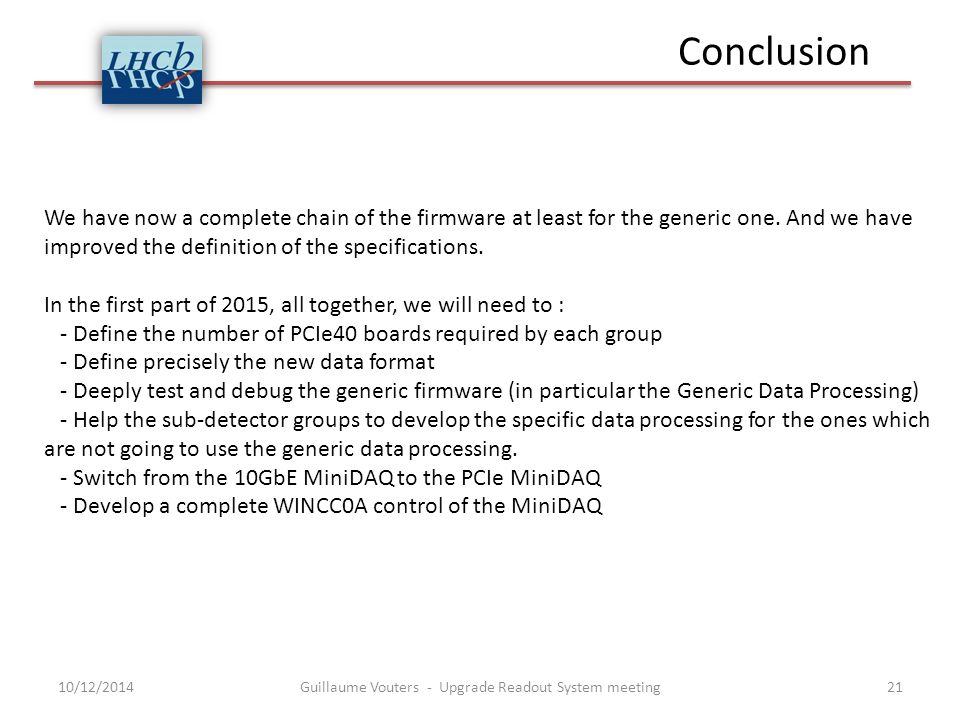 LHCb

Conclusion

We have now a complete chain of the firmware at least for the generic one. And we have improved the definition of the specifications.

In the first part of 2015, all together, we will need to :
- Define the number of PCIe40 boards required by each group
- Define precisely the new data format
- Deeply test and debug the generic firmware (in particular the Generic Data Processing)
- Help the sub-detector groups to develop the specific data processing for the ones which are not going to use the generic data processing.
- Switch from the 10GbE MiniDAQ to the PCIe MiniDAQ
- Develop a complete WINCC0A control of the MiniDAQ

10/12/2014 Guillaume Vouters - Upgrade Readout System meeting 21